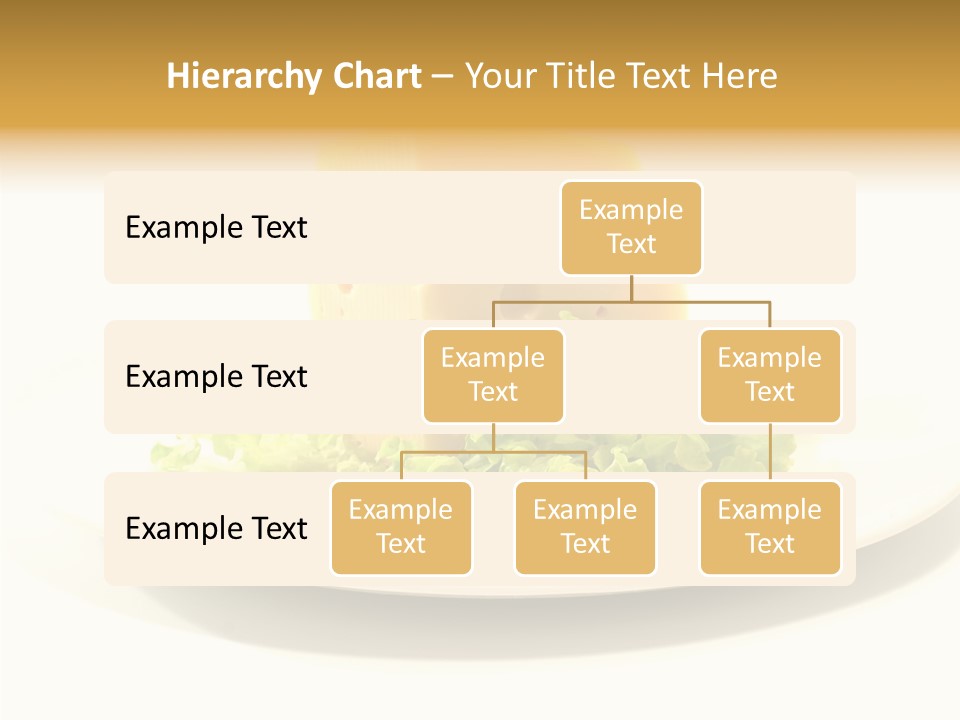 Hierarchy Chart – Your Title Text Here

Example Text

Example Text

Example Text

Example Text

Example Text

Example Text

Example Text

Example Text

Example Text